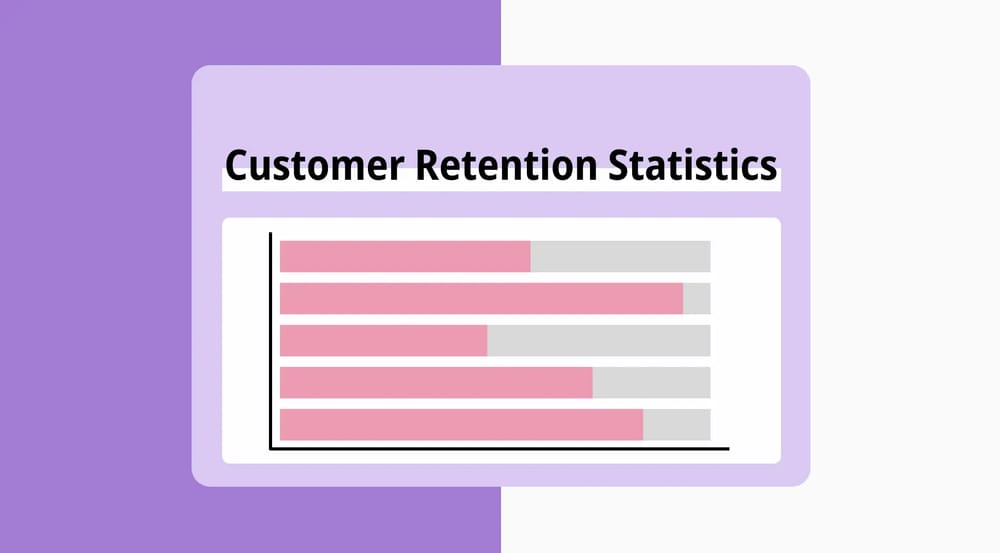 Customer Retention Statistics